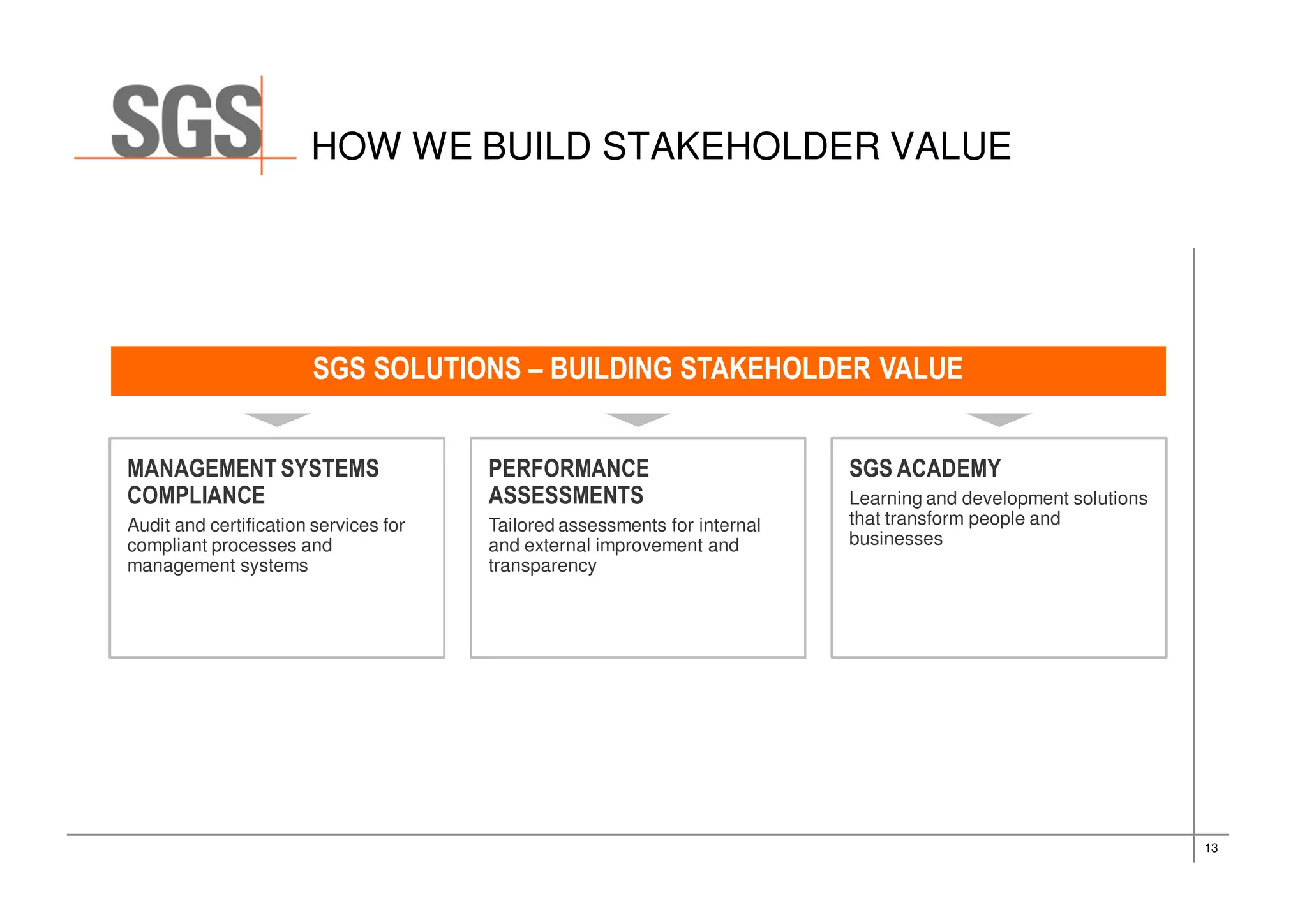 SGS

HOW WE BUILD STAKEHOLDER VALUE

SGS SOLUTIONS – BUILDING STAKEHOLDER VALUE

MANAGEMENT SYSTEMS COMPLIANCE
Audit and certification services for compliant processes and management systems

PERFORMANCE ASSESSMENTS
Tailored assessments for internal and external improvement and transparency

SGS ACADEMY
Learning and development solutions that transform people and businesses

13